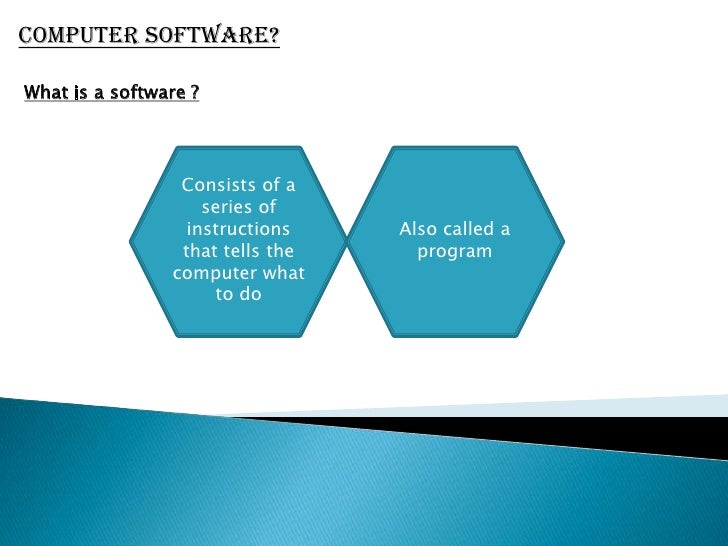 COMPUTER SOFTWARE?

What is a software ?

Consists of a series of instructions that tells the computer what to do

Also called a program